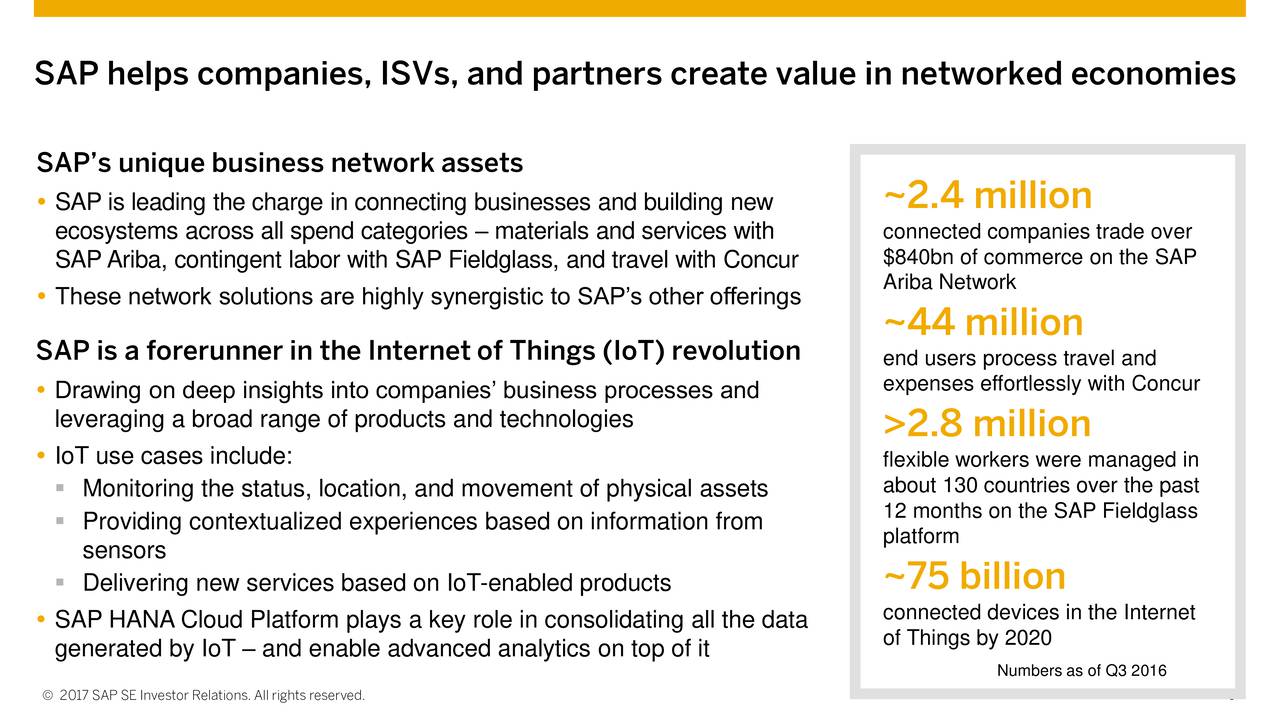 SAP helps companies, ISVs, and partners create value in networked economies

SAP's unique business network assets

• SAP is leading the charge in connecting businesses and building new ecosystems across all spend categories – materials and services with SAP Ariba, contingent labor with SAP Fieldglass, and travel with Concur
• These network solutions are highly synergistic to SAP's other offerings

SAP is a forerunner in the Internet of Things (IoT) revolution

• Drawing on deep insights into companies' business processes and leveraging a broad range of products and technologies
• IoT use cases include:
▪ Monitoring the status, location, and movement of physical assets
▪ Providing contextualized experiences based on information from sensors
▪ Delivering new services based on IoT-enabled products
• SAP HANA Cloud Platform plays a key role in consolidating all the data generated by IoT – and enable advanced analytics on top of it

~2.4 million
connected companies trade over $840bn of commerce on the SAP Ariba Network

~44 million
end users process travel and expenses effortlessly with Concur

>2.8 million
flexible workers were managed in about 130 countries over the past 12 months on the SAP Fieldglass platform

~75 billion
connected devices in the Internet of Things by 2020

Numbers as of Q3 2016

© 2017 SAP SE Investor Relations. All rights reserved.